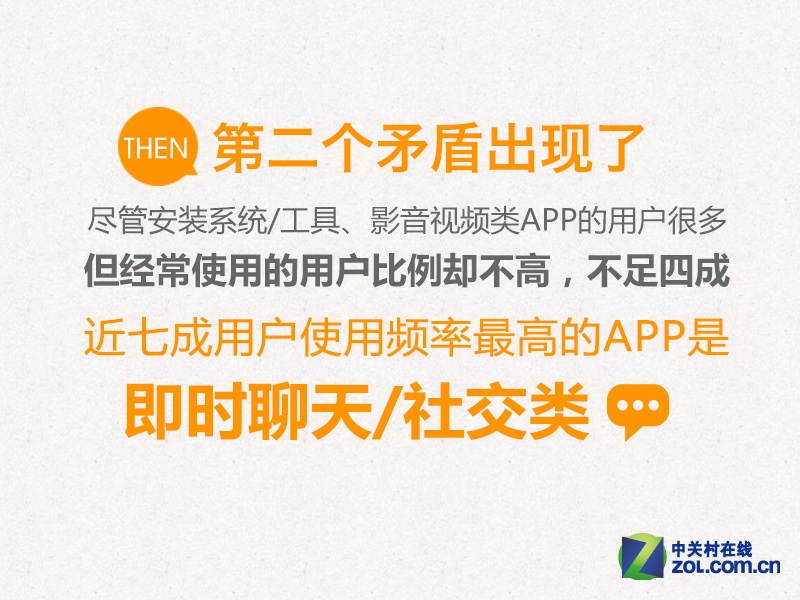 THEN 第二个矛盾出现了

尽管安装系统/工具、影音视频类APP的用户很多

但经常使用的用户比例却不高，不足四成

近七成用户使用频率最高的APP是

即时聊天/社交类

中关村在线
ZOL.com.cn